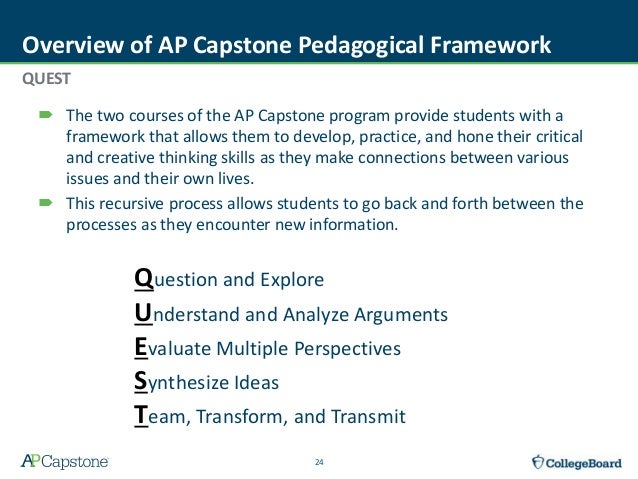 Overview of AP Capstone Pedagogical Framework

QUEST

The two courses of the AP Capstone program provide students with a framework that allows them to develop, practice, and hone their critical and creative thinking skills as they make connections between various issues and their own lives.

This recursive process allows students to go back and forth between the processes as they encounter new information.

Question and Explore

Understand and Analyze Arguments

Evaluate Multiple Perspectives

Synthesize Ideas

Team, Transform, and Transmit

AP Capstone

24

CollegeBoard